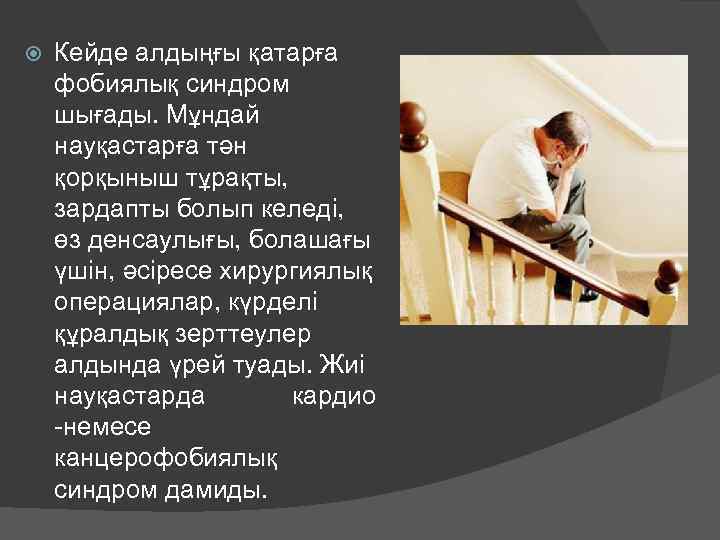 Кейде алдыңғы қатарға фобиялық синдром шығады. Мұндай науқастарға тән қорқыныш тұрақты, зардапты болып келеді, өз денсаулығы, болашағы үшін, әсіресе хирургиялық операциялар, күрделі құралдық зерттеулер алдында үрей туады. Жиі науқастарда кардио -немесе канцерофобиялық синдром дамиды.